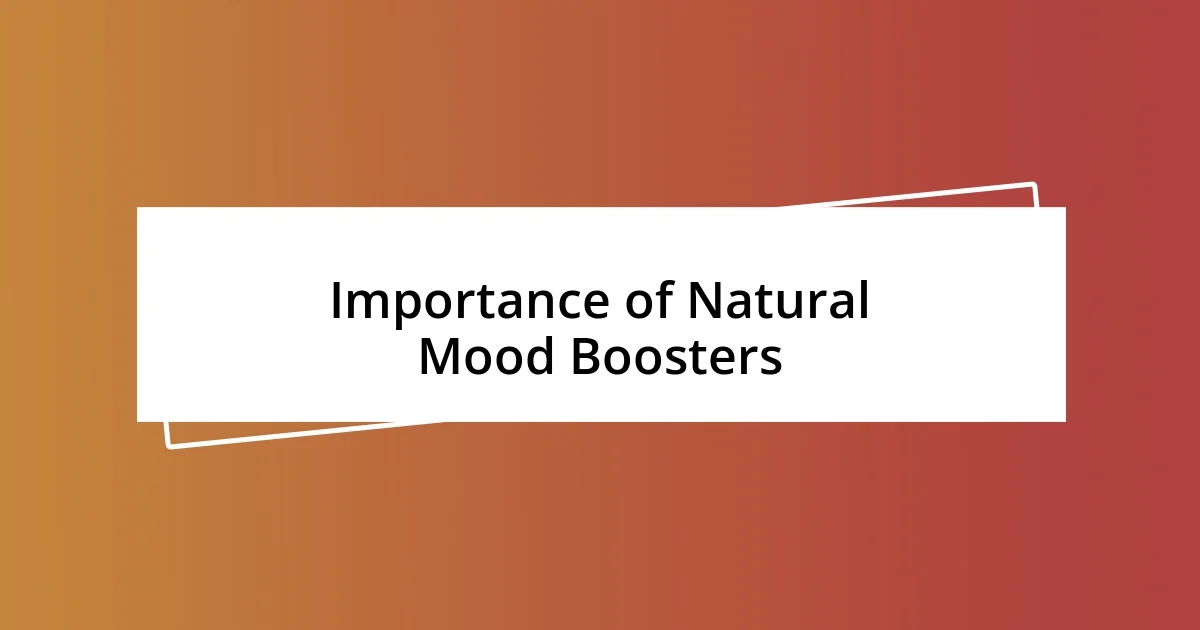 Importance of Natural Mood Boosters